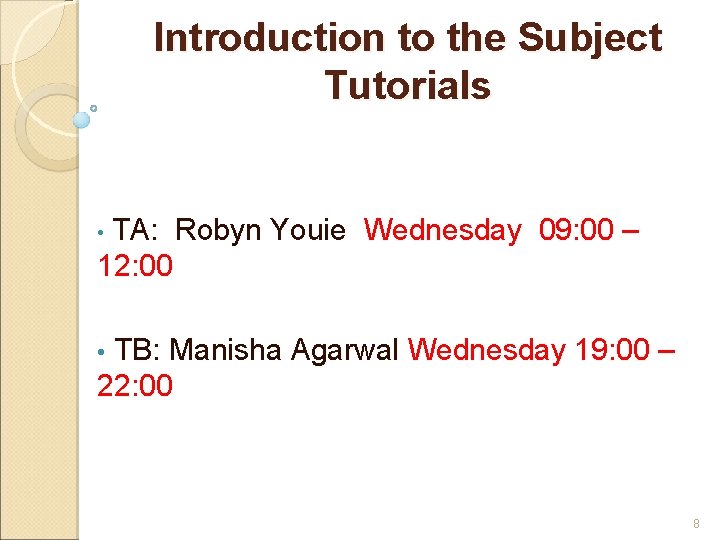 Introduction to the Subject Tutorials

• TA: Robyn Youie Wednesday 09:00 – 12:00

• TB: Manisha Agarwal Wednesday 19:00 – 22:00

8